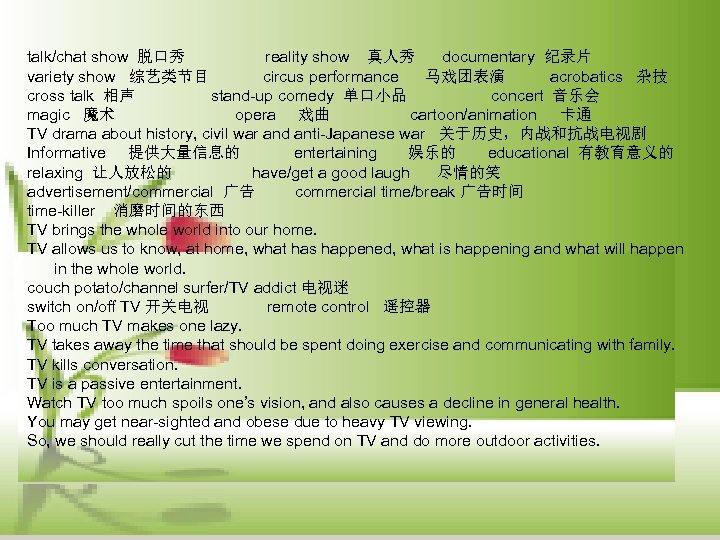 talk/chat show 脱口秀 reality show 真人秀 documentary 纪录片
variety show 综艺类节目 circus performance 马戏团表演 acrobatics 杂技
cross talk 相声 stand-up comedy 单口小品 concert 音乐会
magic 魔术 opera 戏曲 cartoon/animation 卡通
TV drama about history, civil war and anti-Japanese war 关于历史，内战和抗战电视剧
Informative 提供大量信息的 entertaining 娱乐的 educational 有教育意义的
relaxing 让人放松的 have/get a good laugh 尽情的笑
advertisement/commercial 广告 commercial time/break 广告时间
time-killer 消磨时间的东西
TV brings the whole world into our home.
TV allows us to know, at home, what has happened, what is happening and what will happen in the whole world.
couch potato/channel surfer/TV addict 电视迷
switch on/off TV 开关电视 remote control 遥控器
Too much TV makes one lazy.
TV takes away the time that should be spent doing exercise and communicating with family.
TV kills conversation.
TV is a passive entertainment.
Watch TV too much spoils one's vision, and also causes a decline in general health.
You may get near-sighted and obese due to heavy TV viewing.
So, we should really cut the time we spend on TV and do more outdoor activities.